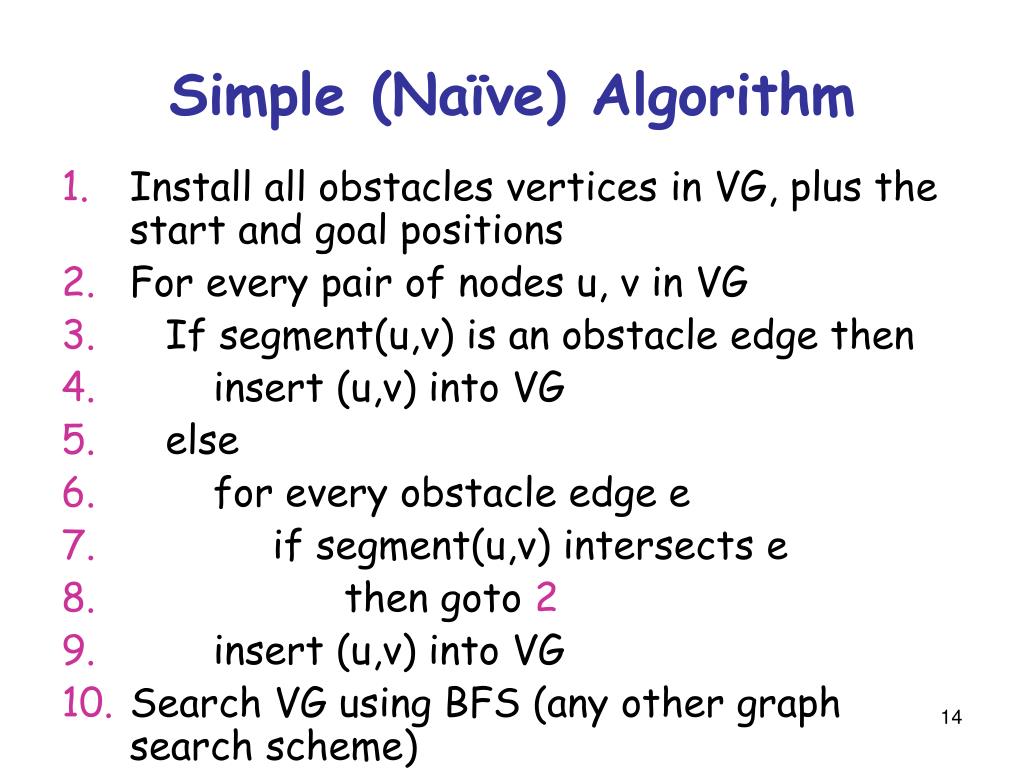 Simple (Naïve) Algorithm

1. Install all obstacles vertices in VG, plus the start and goal positions
2. For every pair of nodes u, v in VG
3. If segment(u,v) is an obstacle edge then
4. insert (u,v) into VG
5. else
6. for every obstacle edge e
7. if segment(u,v) intersects e
8. then goto 2
9. insert (u,v) into VG
10. Search VG using BFS (any other graph search scheme)

14